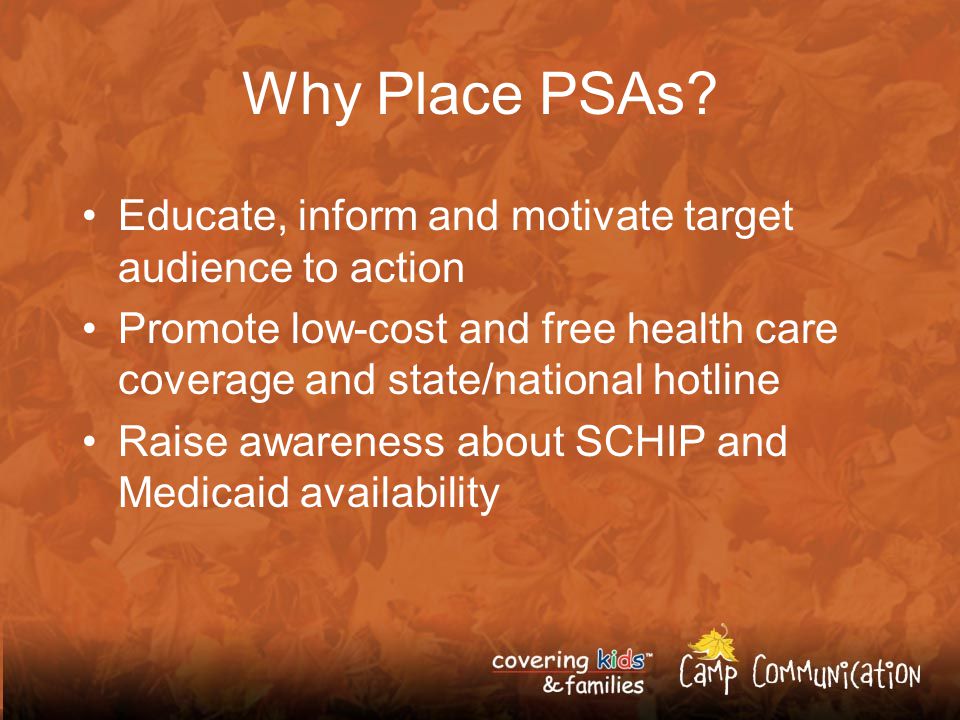 Why Place PSAs?

• Educate, inform and motivate target audience to action
• Promote low-cost and free health care coverage and state/national hotline
• Raise awareness about SCHIP and Medicaid availability

covering kids™ & families

Camp Communication